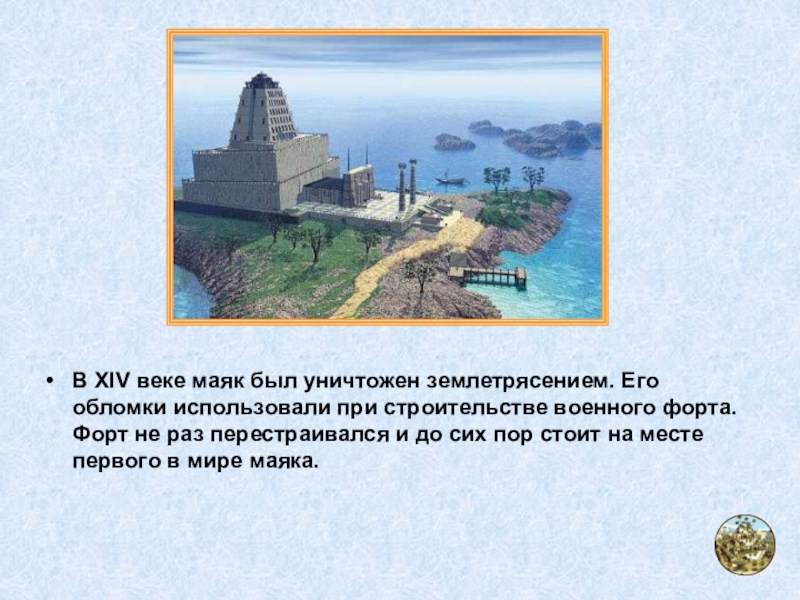 • В XIV веке маяк был уничтожен землетрясением. Его обломки использовали при строительстве военного форта. Форт не раз перестраивался и до сих пор стоит на месте первого в мире маяка.